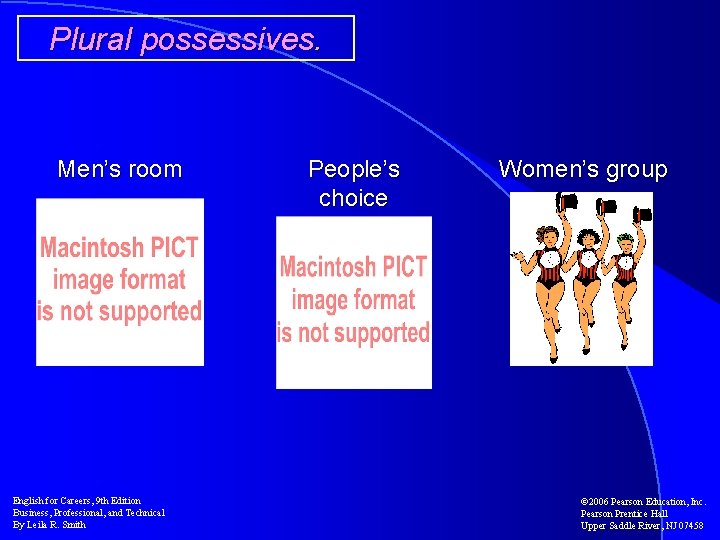 Plural possessives.

Men's room

Macintosh PICT image format is not supported

People's choice

Macintosh PICT image format is not supported

Women's group

English for Careers, 9th Edition
Business, Professional, and Technical
By Leila R. Smith

©2006 Pearson Education, Inc.
Pearson Prentice Hall
Upper Saddle River, NJ 07458